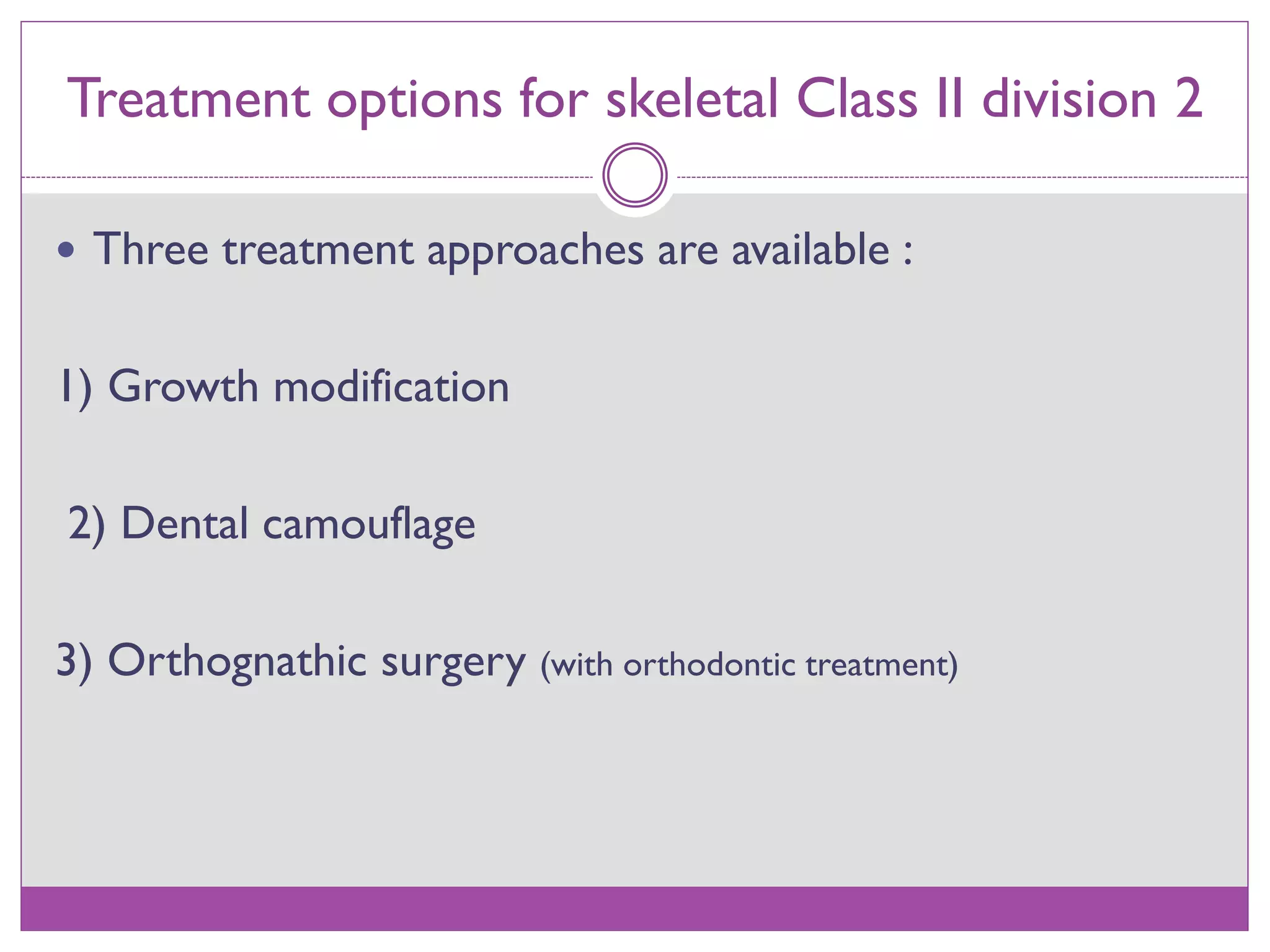 Treatment options for skeletal Class II division 2

• Three treatment approaches are available :

1) Growth modification

2) Dental camouflage

3) Orthognathic surgery (with orthodontic treatment)